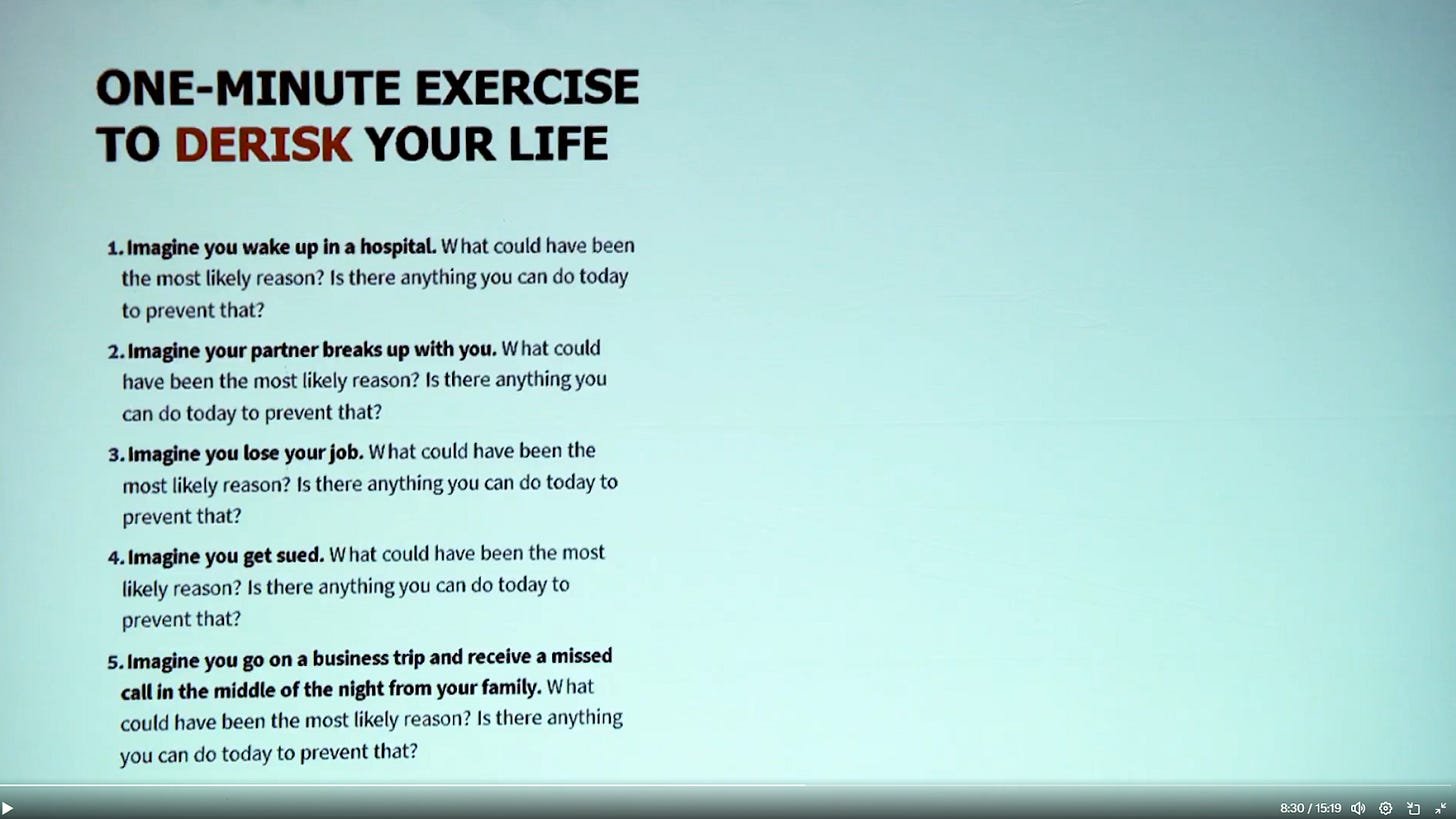 ONE-MINUTE EXERCISE TO DERISK YOUR LIFE

1. Imagine you wake up in a hospital. What could have been the most likely reason? Is there anything you can do today to prevent that?

2. Imagine your partner breaks up with you. What could have been the most likely reason? Is there anything you can do today to prevent that?

3. Imagine you lose your job. What could have been the most likely reason? Is there anything you can do today to prevent that?

4. Imagine you get sued. What could have been the most likely reason? Is there anything you can do today to prevent that?

5. Imagine you go on a business trip and receive a missed call in the middle of the night from your family. What could have been the most likely reason? Is there anything you can do today to prevent that?

8:30 / 15:19